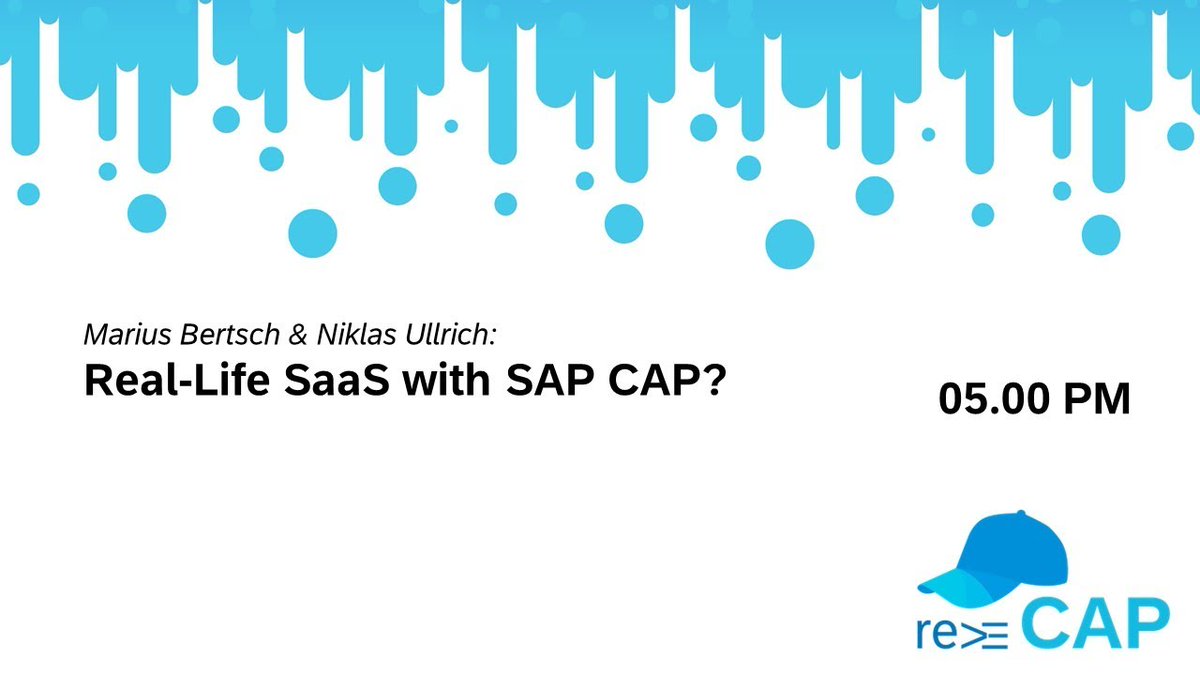 Marius Bertsch & Niklas Ullrich:
Real-Life SaaS with SAP CAP?

05.00 PM

re>≡ CAP